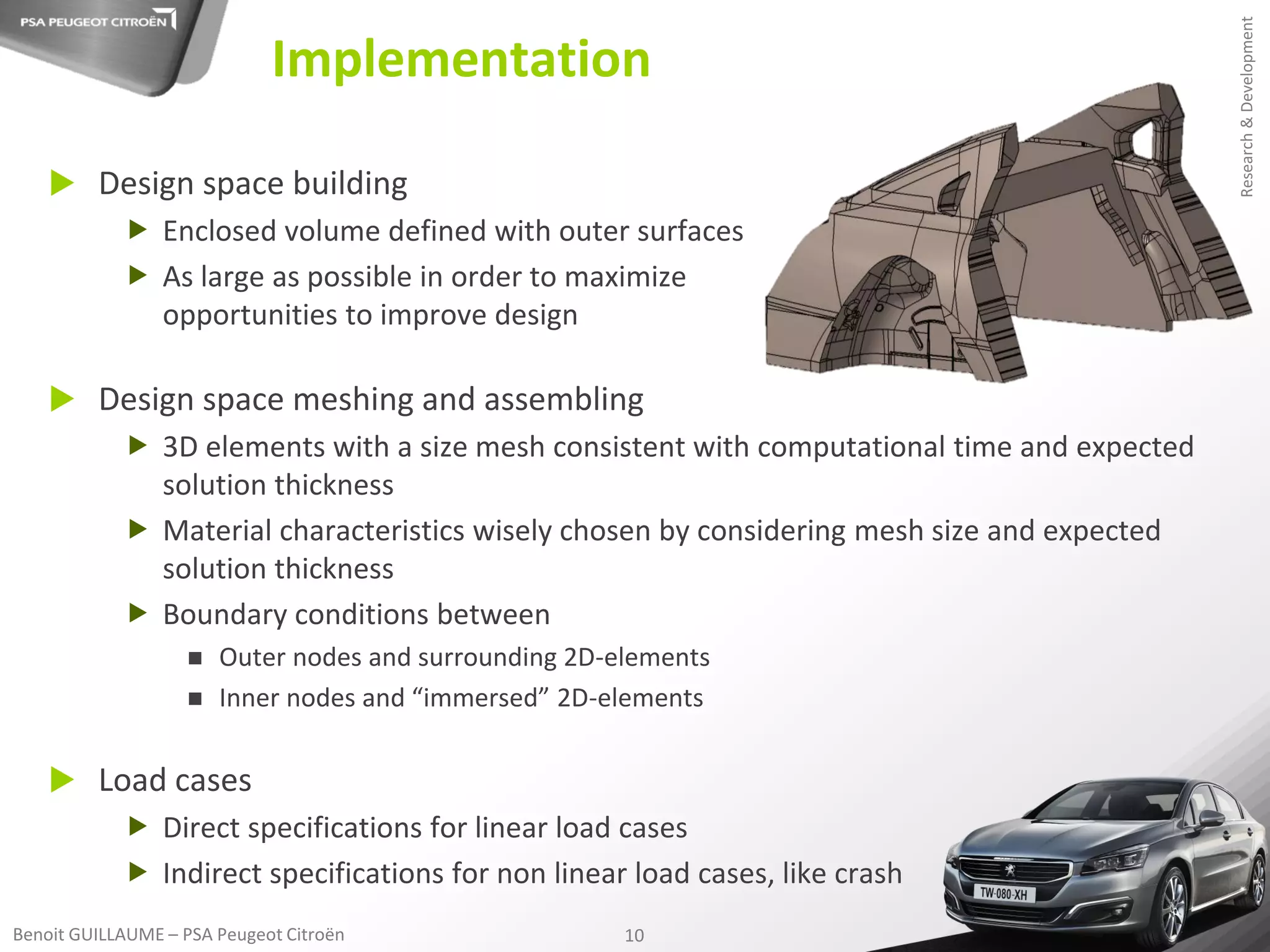 PSA PEUGEOT CITROËN

Implementation

Research & Development

Design space building

Enclosed volume defined with outer surfaces

As large as possible in order to maximize opportunities to improve design

Design space meshing and assembling

3D elements with a size mesh consistent with computational time and expected solution thickness

Material characteristics wisely chosen by considering mesh size and expected solution thickness

Boundary conditions between

Outer nodes and surrounding 2D-elements

Inner nodes and “immersed” 2D-elements

Load cases

Direct specifications for linear load cases

Indirect specifications for non linear load cases, like crash

TW-080-XH

Benoit GUILLAUME – PSA Peugeot Citroën

10